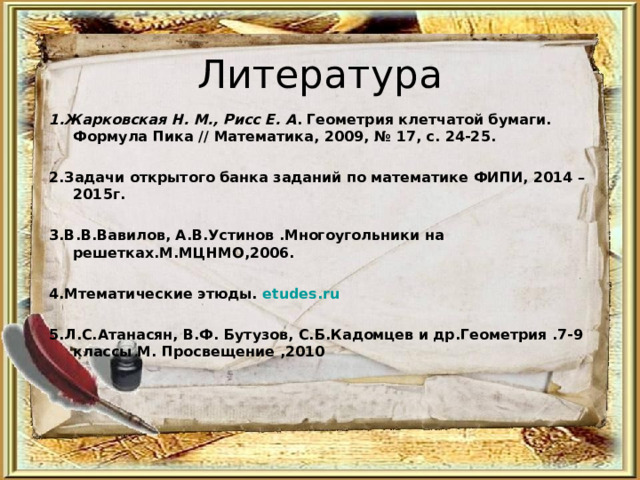 Литература

1.Жарковская Н. М., Рисс Е. А. Геометрия клетчатой бумаги. Формула Пика // Математика, 2009, № 17, с. 24-25.

2.Задачи открытого банка заданий по математике ФИПИ, 2014 – 2015г.

3.В.В.Вавилов, А.В.Устинов .Многоугольники на решетках.М.МЦНМО,2006.

4.Мтематические этюды. etudes.ru

5.Л.С.Атанасян, В.Ф. Бутузов, С.Б.Кадомцев и др.Геометрия .7-9 классы.М. Просвещение ,2010